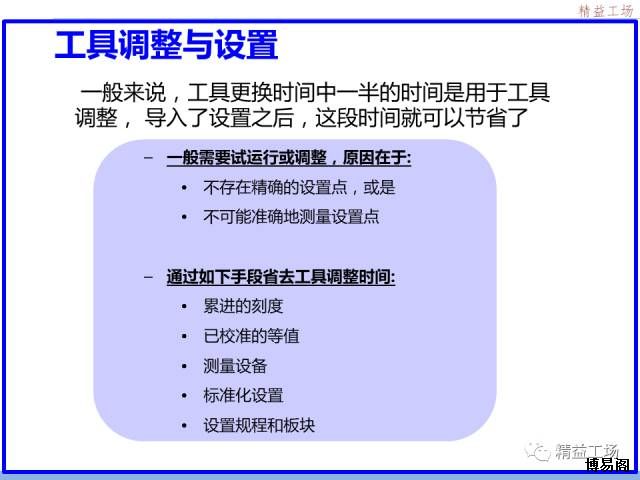 精益工场

工具调整与设置

一般来说，工具更换时间中一半的时间是用于工具调整， 导入了设置之后，这段时间就可以节省了

– 一般需要试运行或调整，原因在于:
• 不存在精确的设置点，或是
• 不可能准确地测量设置点

– 通过如下手段省去工具调整时间:
• 累进的刻度
• 已校准的等值
• 测量设备
• 标准化设置
• 设置规程和板块

精益工场

博易阁